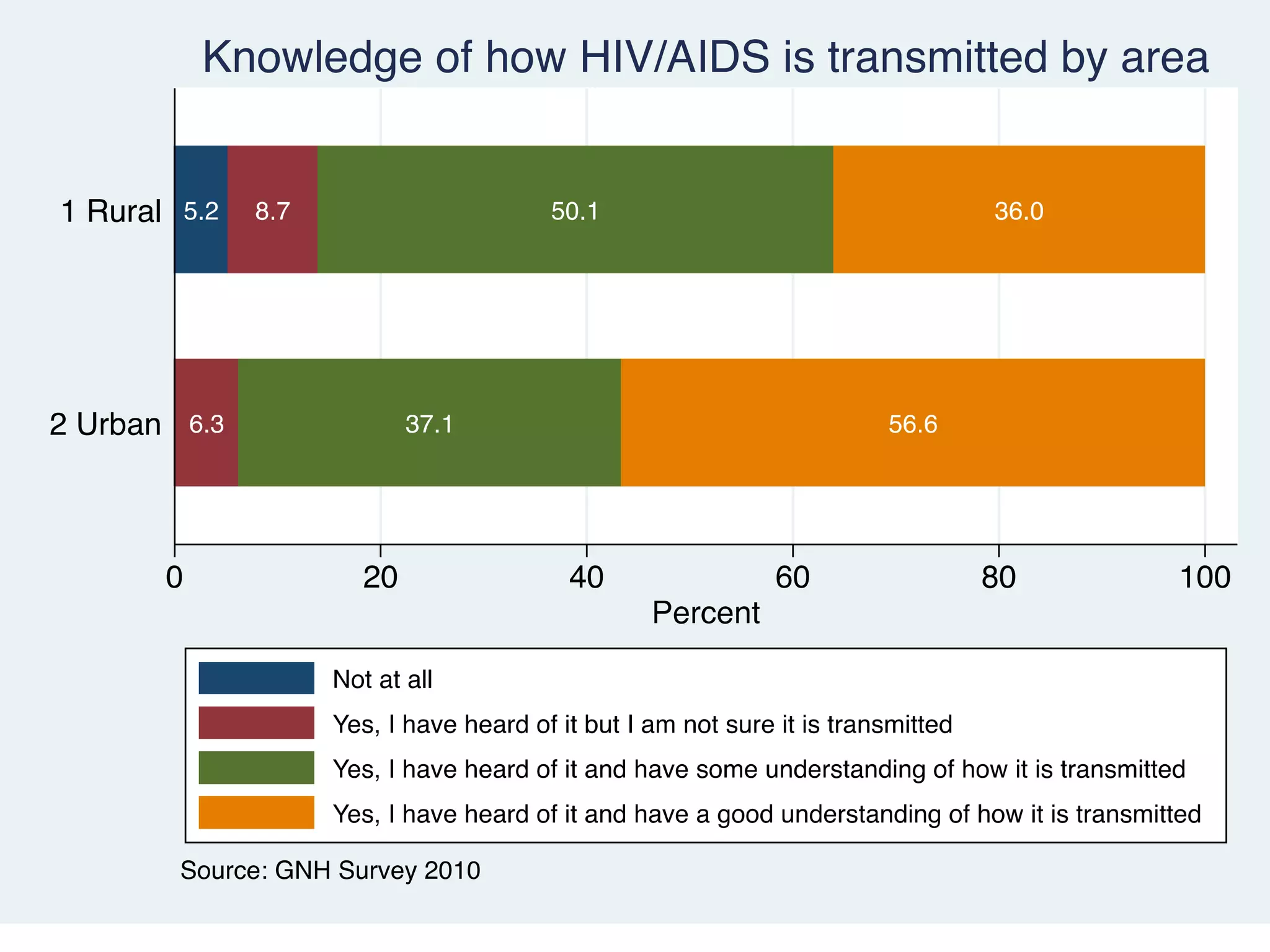 Knowledge of how HIV/AIDS is transmitted by area

1 Rural
5.2
8.7
50.1
36.0

2 Urban
6.3
37.1
56.6

0
20
40
60
80
100
Percent

Not at all
Yes, I have heard of it but I am not sure it is transmitted
Yes, I have heard of it and have some understanding of how it is transmitted
Yes, I have heard of it and have a good understanding of how it is transmitted

Source: GNH Survey 2010